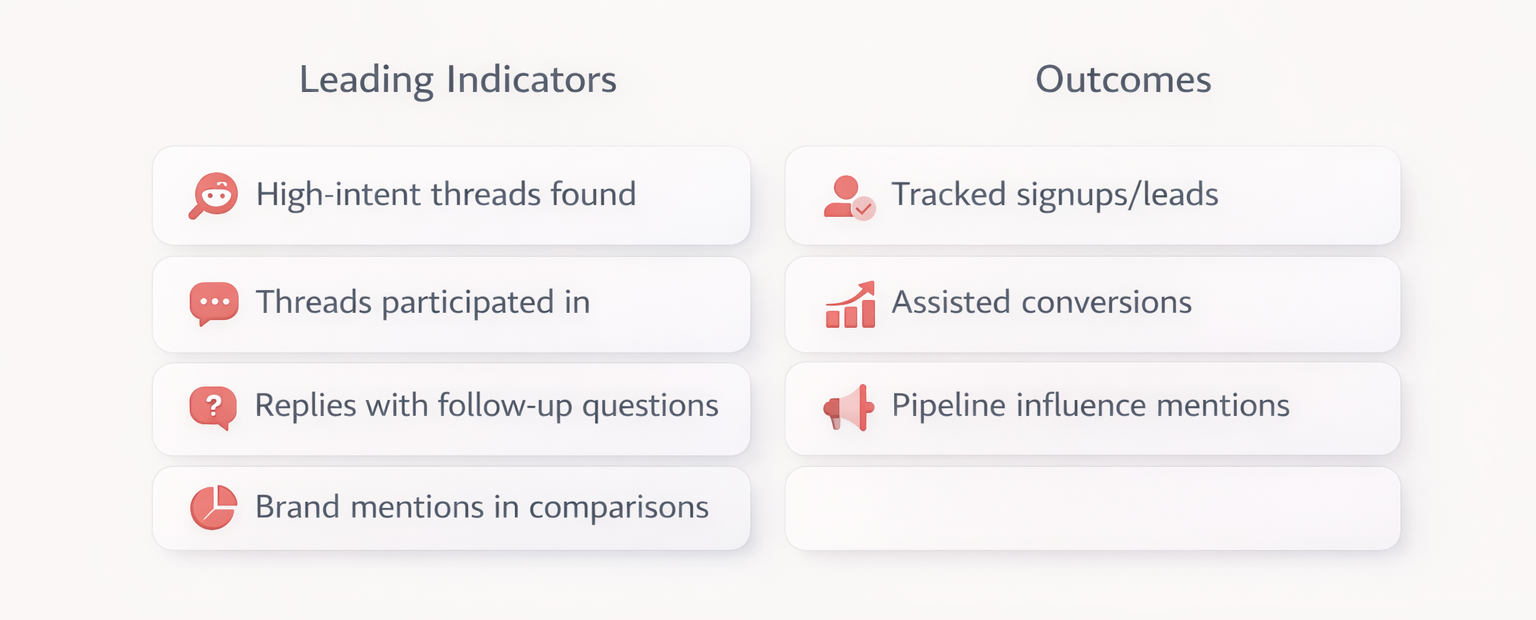 Leading Indicators

High-intent threads found

Threads participated in

Replies with follow-up questions

Brand mentions in comparisons

Outcomes

Tracked signups/leads

Assisted conversions

Pipeline influence mentions